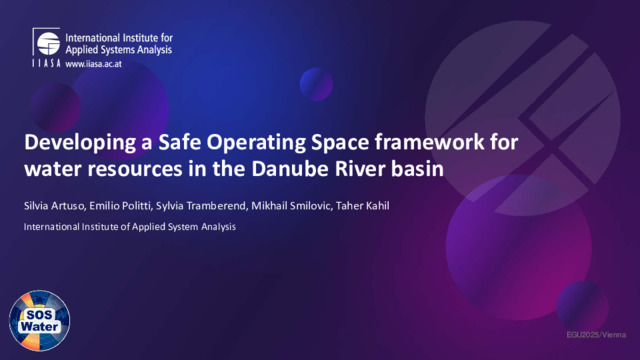 International Institute for Applied Systems Analysis
IIASA www.iiasa.ac.at

Developing a Safe Operating Space framework for water resources in the Danube River basin

Silvia Artuso, Emilio Politti, Sylvia Tramberend, Mikhail Smilovic, Taher Kahil

International Institute of Applied System Analysis

SOS Water

EGU2025/Vienna